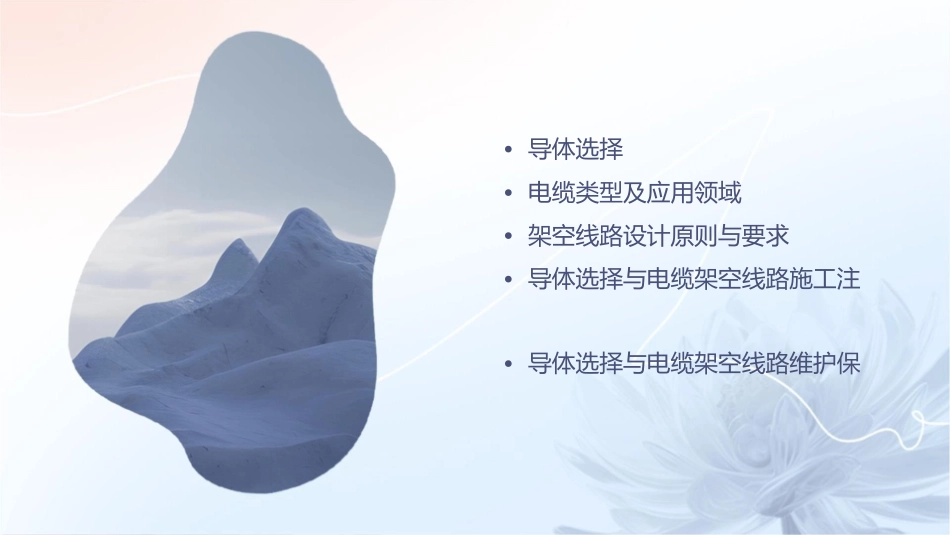 • 导体选择
• 电缆类型及应用领域
• 架空线路设计原则与要求
• 导体选择与电缆架空线路施工注

• 导体选择与电缆架空线路维护保